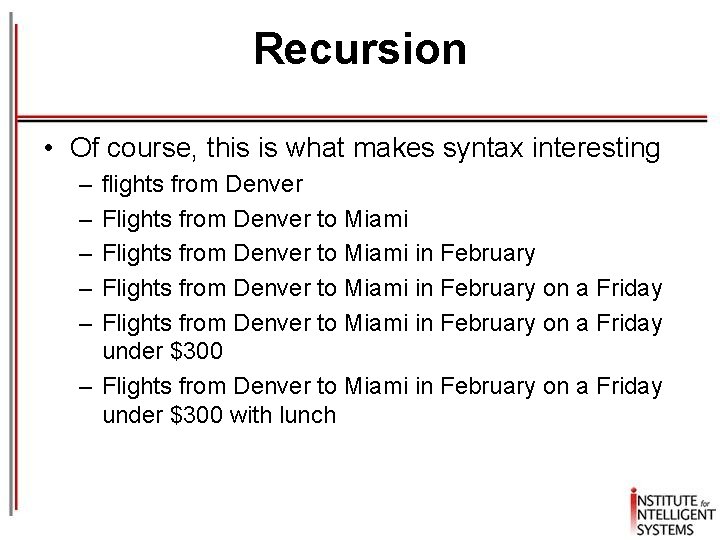 Recursion

• Of course, this is what makes syntax interesting
– flights from Denver
– Flights from Denver to Miami
– Flights from Denver to Miami in February
– Flights from Denver to Miami in February on a Friday
– Flights from Denver to Miami in February on a Friday under \$300
– Flights from Denver to Miami in February on a Friday under \$300 with lunch

INSTITUTE for INTELLIGENT SYSTEMS